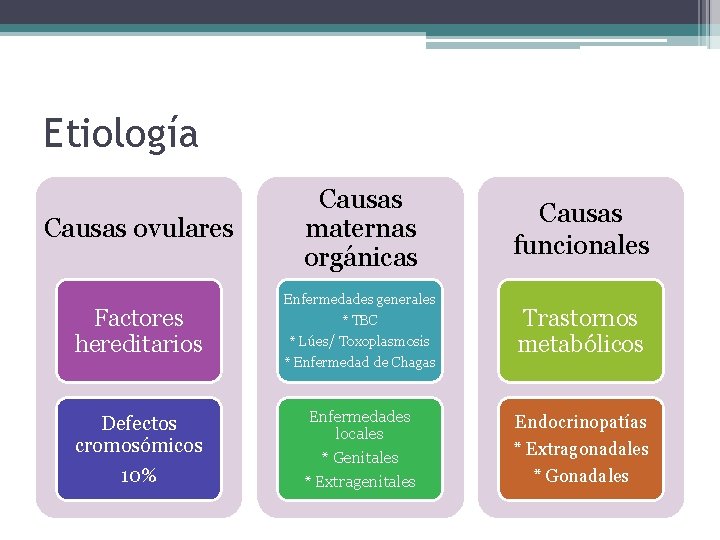 Etiología

Causas ovulares

Factores hereditarios

Defectos cromosómicos
10%

Causas maternas orgánicas

Enfermedades generales
* TBC
* Lúes/ Toxoplasmosis
* Enfermedad de Chagas

Enfermedades locales
* Genitales
* Extragenitales

Causas funcionales

Trastornos metabólicos

Endocrinopatías
* Extragonadales
* Gonadales